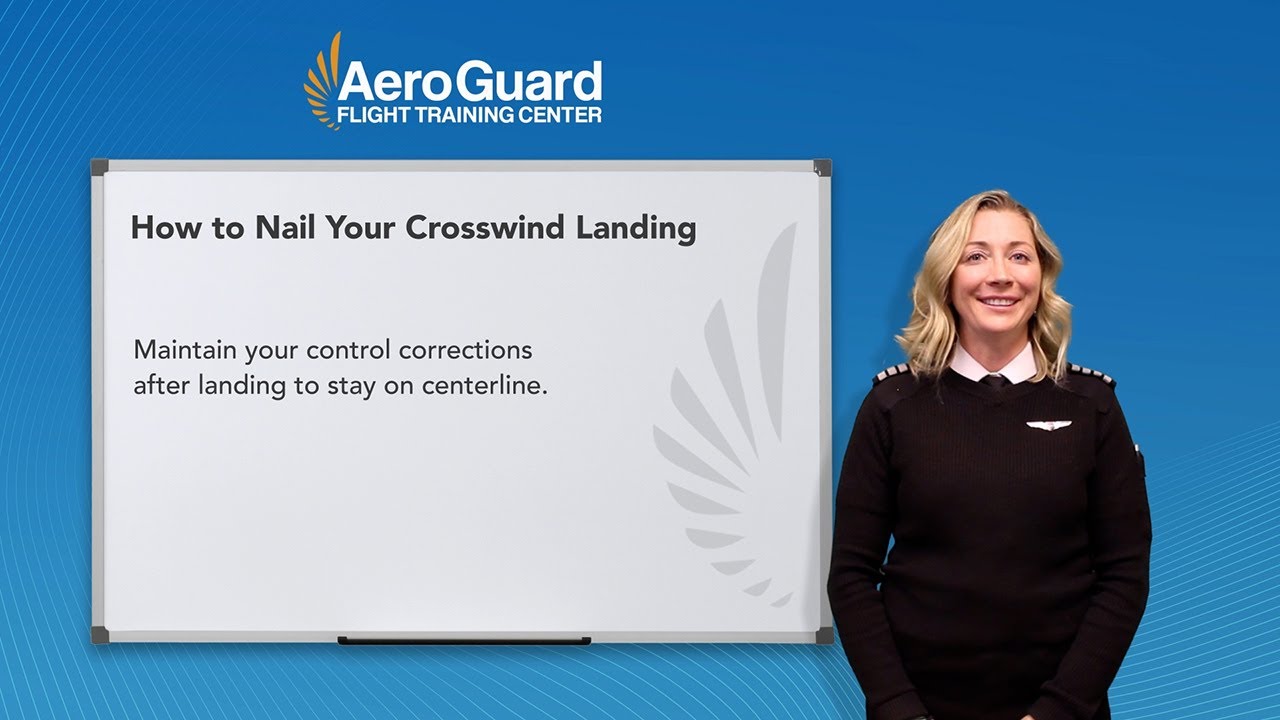 AeroGuard
FLIGHT TRAINING CENTER

How to Nail Your Crosswind Landing

Maintain your control corrections after landing to stay on centerline.